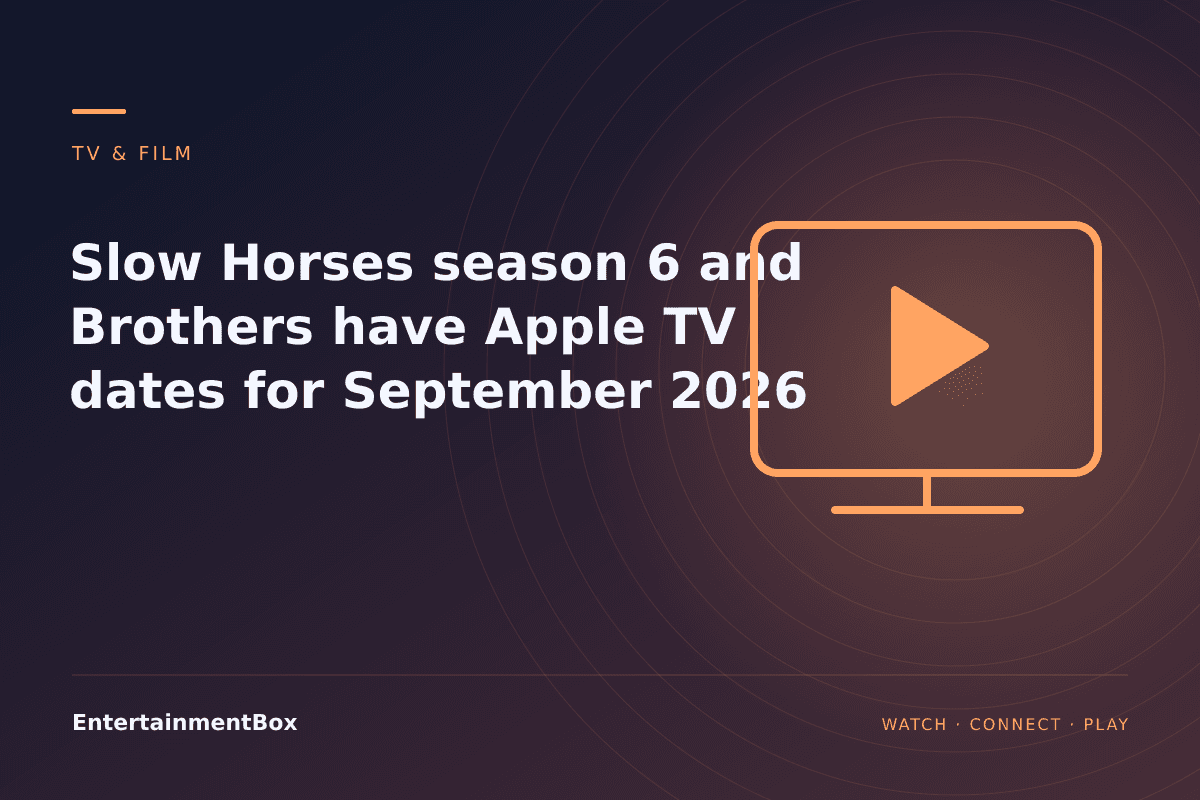 TV & FILM

Slow Horses season 6 and Brothers have Apple TV dates for September 2026

EntertainmentBox

WATCH · CONNECT · PLAY